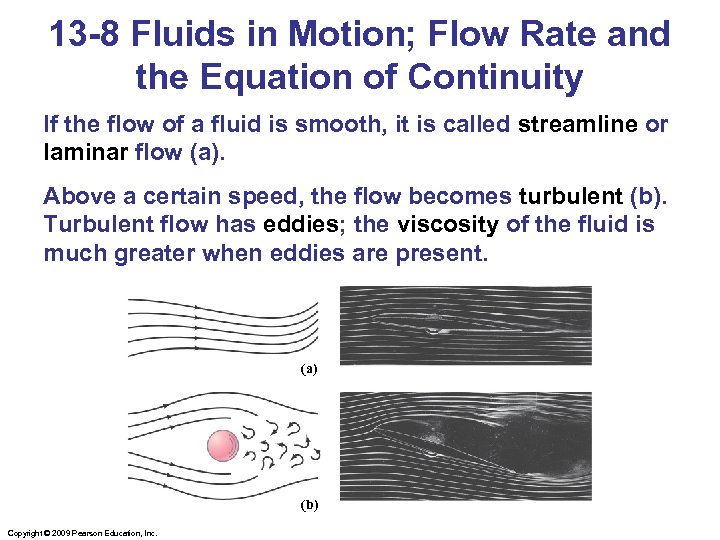 13-8 Fluids in Motion; Flow Rate and the Equation of Continuity

If the flow of a fluid is smooth, it is called streamline or laminar flow (a).

Above a certain speed, the flow becomes turbulent (b). Turbulent flow has eddies; the viscosity of the fluid is much greater when eddies are present.

(a)

(b)

Copyright © 2009 Pearson Education, Inc.